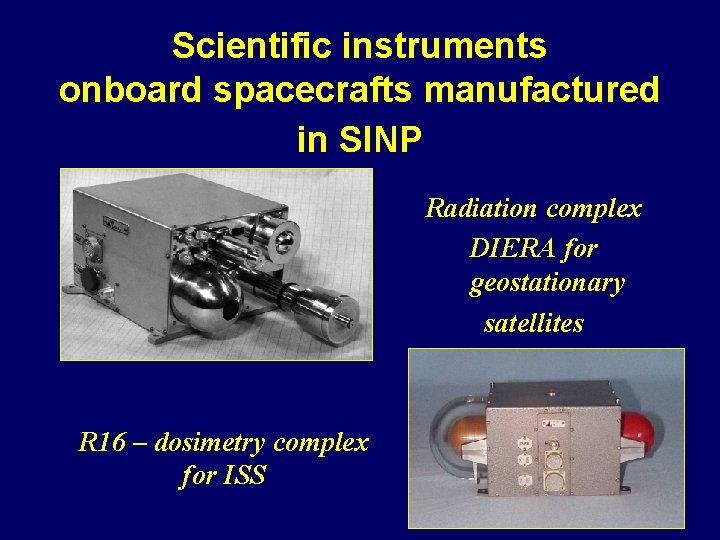 Scientific instruments onboard spacecrafts manufactured in SINP

Radiation complex DIERA for geostationary satellites

R16 – dosimetry complex for ISS